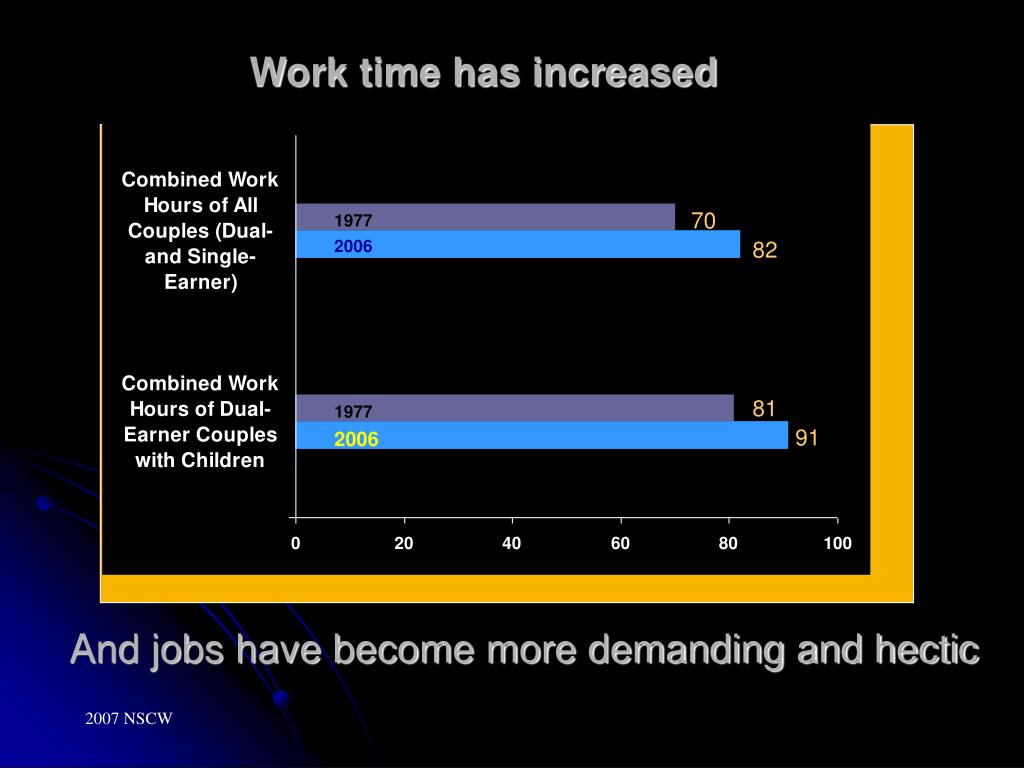 Work time has increased

Combined Work Hours of All Couples (Dual- and Single-Earner)

1977

70

2006

82

Combined Work Hours of Dual-Earner Couples with Children

1977

81

2006

91

0 20 40 60 80 100

And jobs have become more demanding and hectic

2007 NSCW